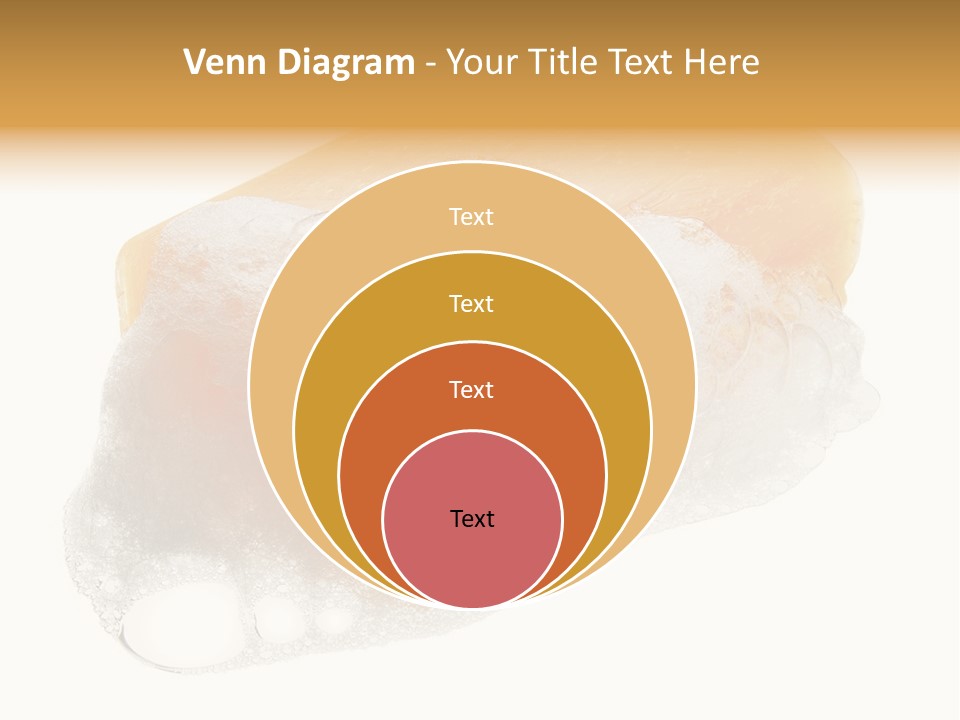 Venn Diagram - Your Title Text Here

Text

Text

Text

Text